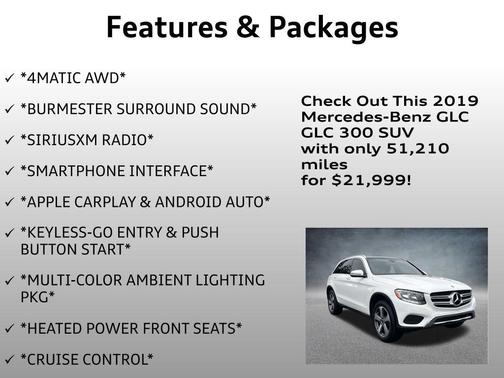 Features & Packages

✓ *4MATIC AWD*

✓ *BURMESTER SURROUND SOUND*

✓ *SIRIUSXM RADIO*

✓ *SMARTPHONE INTERFACE*

✓ *APPLE CARPLAY & ANDROID AUTO*

✓ *KEYLESS-GO ENTRY & PUSH BUTTON START*

✓ *MULTI-COLOR AMBIENT LIGHTING PKG*

✓ *HEATED POWER FRONT SEATS*

✓ *CRUISE CONTROL*

Check Out This 2019 Mercedes-Benz GLC GLC 300 SUV with only 51,210 miles for $21,999!